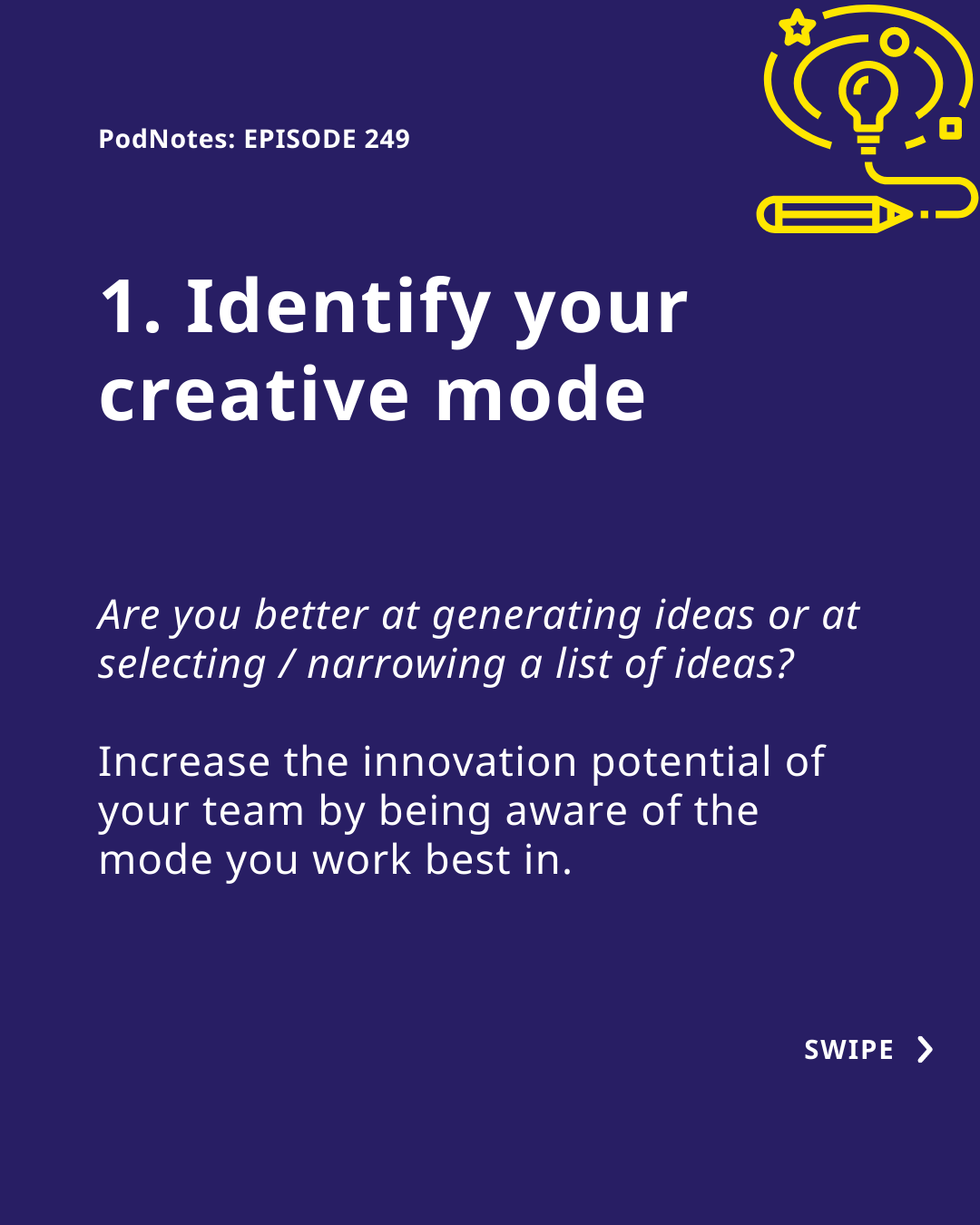 PodNotes: EPISODE 249

1. Identify your creative mode

Are you better at generating ideas or at selecting / narrowing a list of ideas?

Increase the innovation potential of your team by being aware of the mode you work best in.

SWIPE